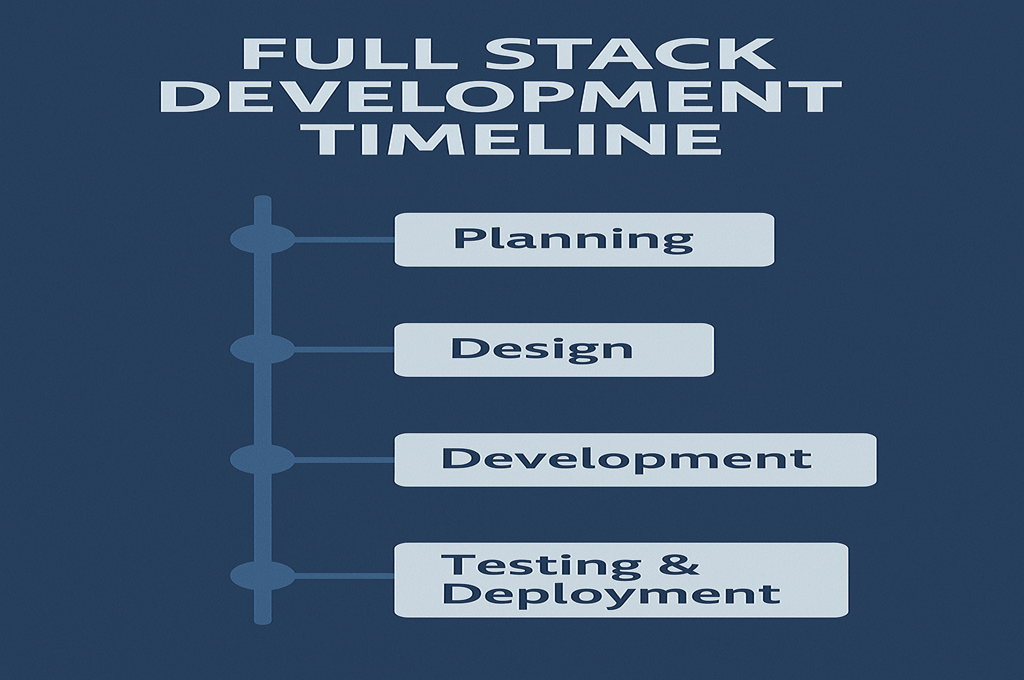 FULL STACK DEVELOPMENT TIMELINE

Planning

Design

Development

Testing & Deployment